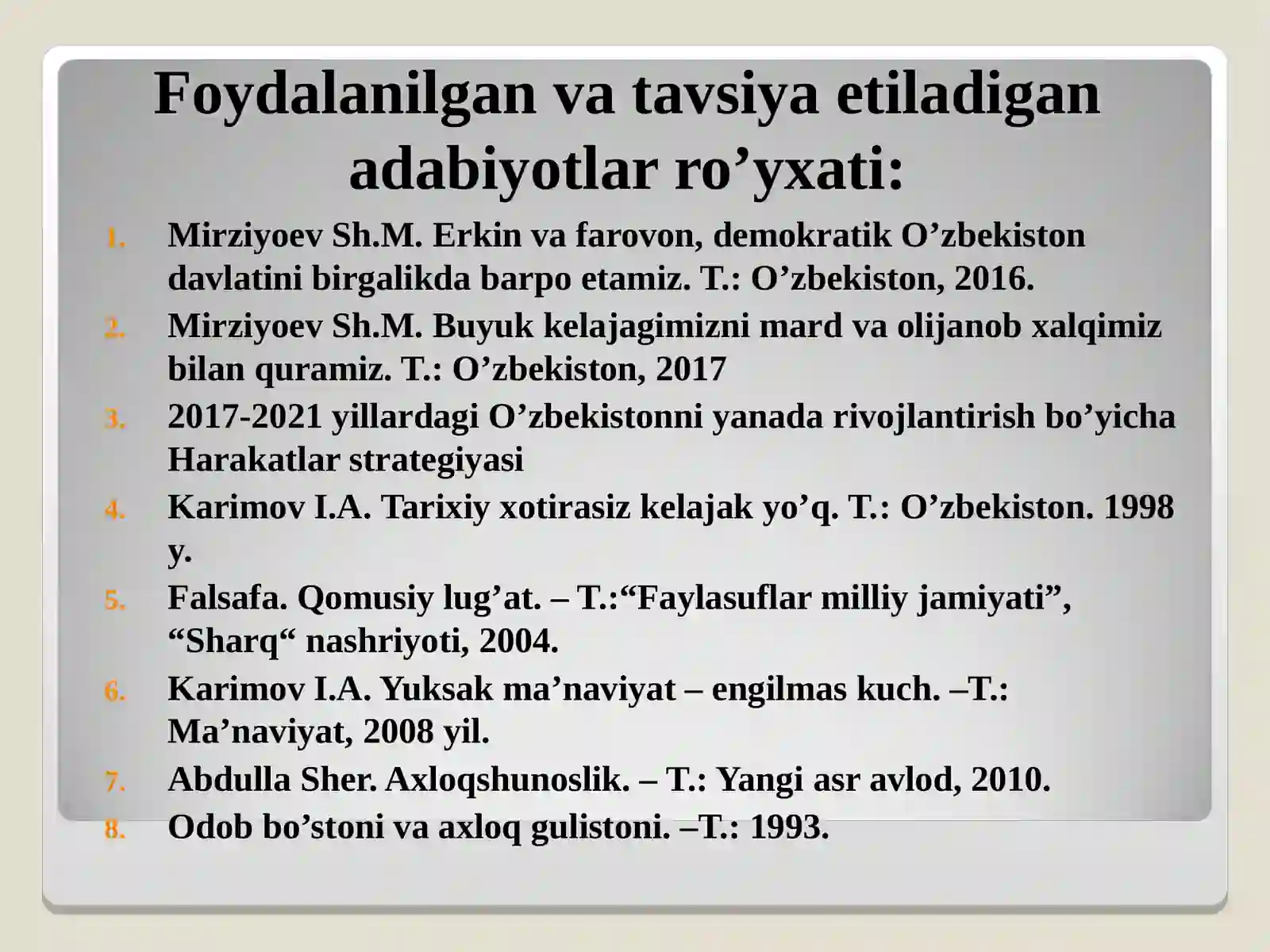 Foydalanilgan va tavsiya etiladigan adabiyotlar ro’yxati:

1. Mirziyoev Sh.M. Erkin va farovon, demokratik O’zbekiston davlatini birgalikda barpo etamiz. T.: O’zbekiston, 2016.
2. Mirziyoev Sh.M. Buyuk kelajagimizni mard va olijanob xalqimiz bilan quramiz. T.: O’zbekiston, 2017
3. 2017-2021 yillardagi O’zbekistonni yanada rivojlantirish bo’yicha Harakatlar strategiyasi
4. Karimov I.A. Tarixiy xotirasiz kelajak yo’q. T.: O’zbekiston. 1998 y.
5. Falsafa. Qomusiy lug’at. – T.:“Faylasuflar milliy jamiyati”, “Sharq“ nashriyoti, 2004.
6. Karimov I.A. Yuksak ma’naviyat – engilmas kuch. –T.: Ma’naviyat, 2008 yil.
7. Abdulla Sher. Axloqshunoslik. – T.: Yangi asr avlod, 2010.
8. Odob bo’stoni va axloq gulistoni. –T.: 1993.